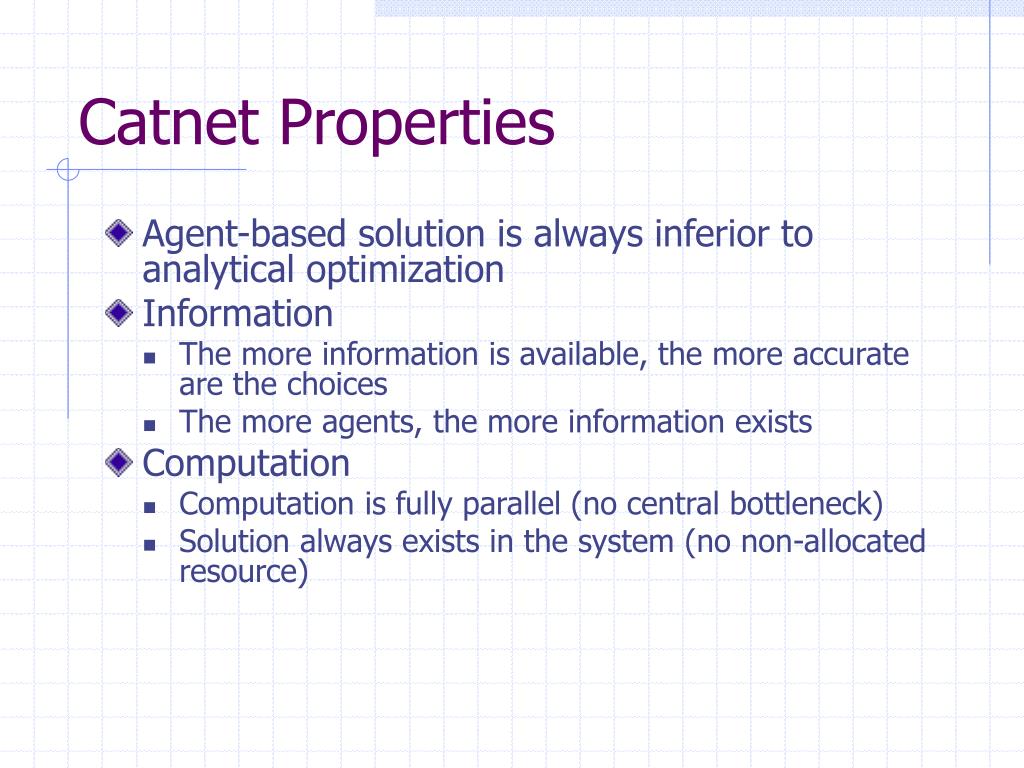 Catnet Properties

Agent-based solution is always inferior to analytical optimization

Information

The more information is available, the more accurate are the choices

The more agents, the more information exists

Computation

Computation is fully parallel (no central bottleneck)

Solution always exists in the system (no non-allocated resource)